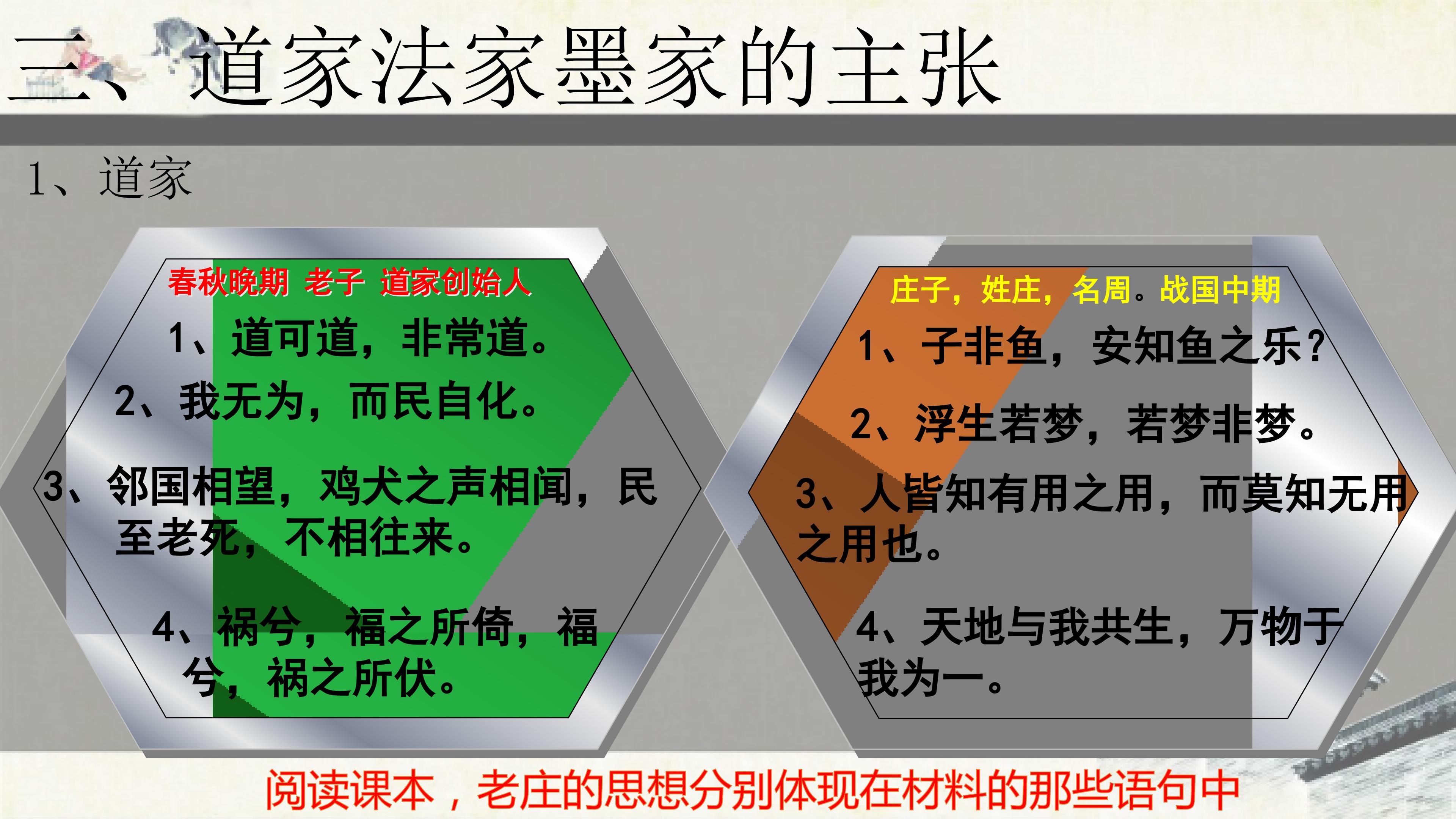 三、道家法家墨家的主张

1、道家

春秋晚期 老子 道家创始人

1、道可道，非常道。

2、我无为，而民自化。

3、邻国相望，鸡犬之声相闻，民至老死，不相往来。

4、祸兮，福之所倚，福兮，祸之所伏。

庄子，姓庄，名周。战国中期

1、子非鱼，安知鱼之乐？

2、浮生若梦，若梦非梦。

3、人皆知有用之用，而莫知无用之用也。

4、天地与我共生，万物于我为一。

阅读课本，老庄的思想分别体现在材料的那些语句中